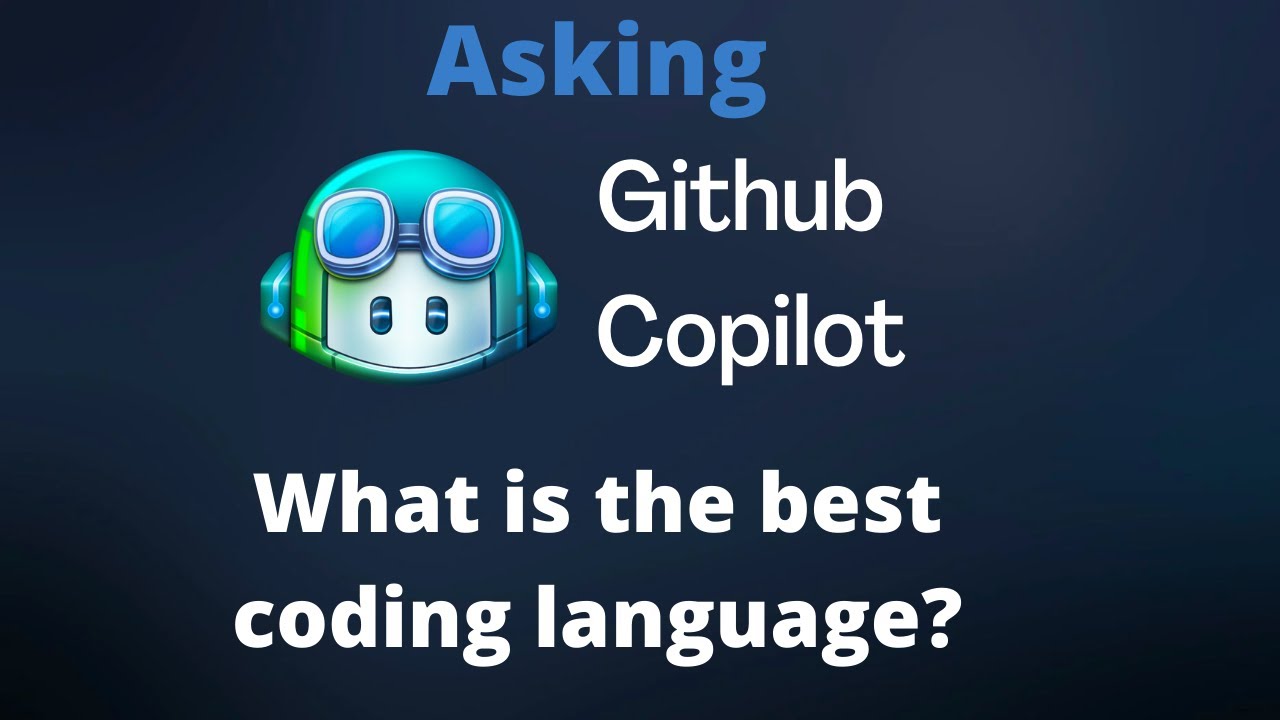 Asking

Github
Copilot

What is the best coding language?